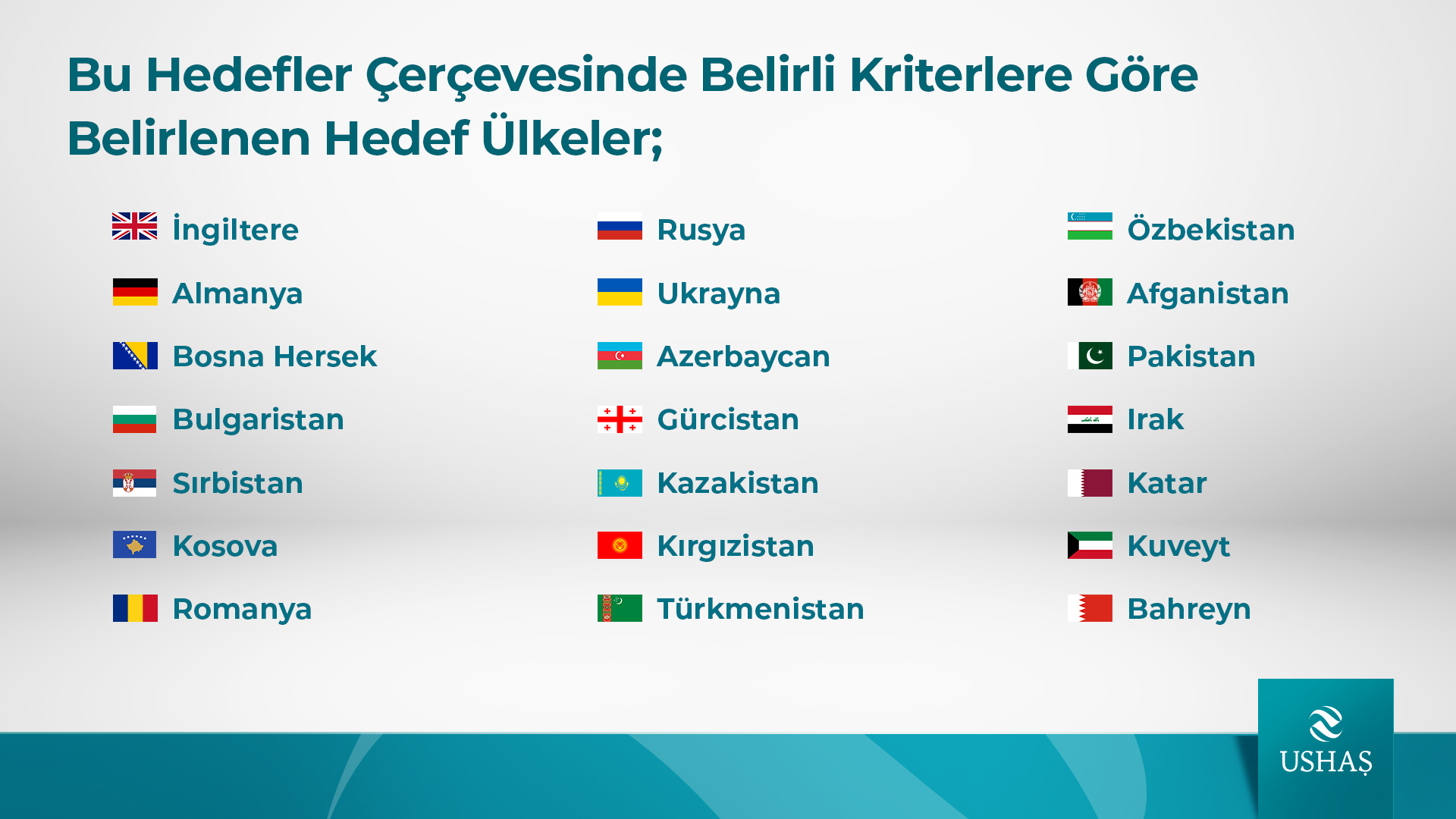 Bu Hedefler Çerçevesinde Belirli Kriterlere Göre Belirlenen Hedef Ülkeler;

İngiltere
Almanya
Bosna Hersek
Bulgaristan
Sırbistan
Kosova
Romanya

Rusya
Ukrayna
Azerbaycan
Gürcistan
Kazakistan
Kırgızistan
Türkmenistan

Özbekistan
Afganistan
Pakistan
Irak
Katar
Kuveyt
Bahreyn

USHAŞ